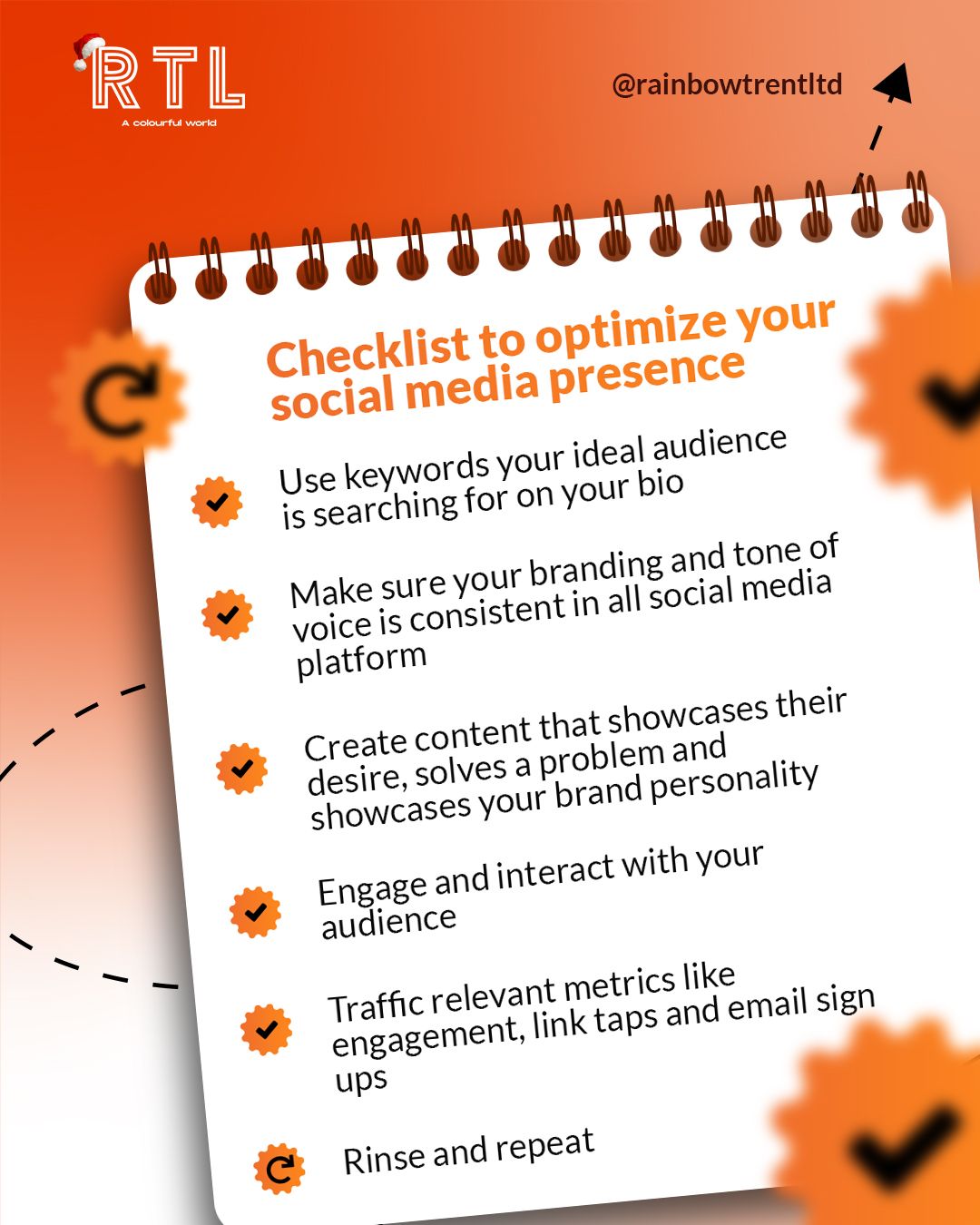 RTL
A colourful world

@rainbowtrentltd

Checklist to optimize your social media presence

Use keywords your ideal audience is searching for on your bio

Make sure your branding and tone of voice is consistent in all social media platform

Create content that showcases their desire, solves a problem and showcases your brand personality

Engage and interact with your audience

Traffic relevant metrics like engagement, link taps and email sign ups

Rinse and repeat